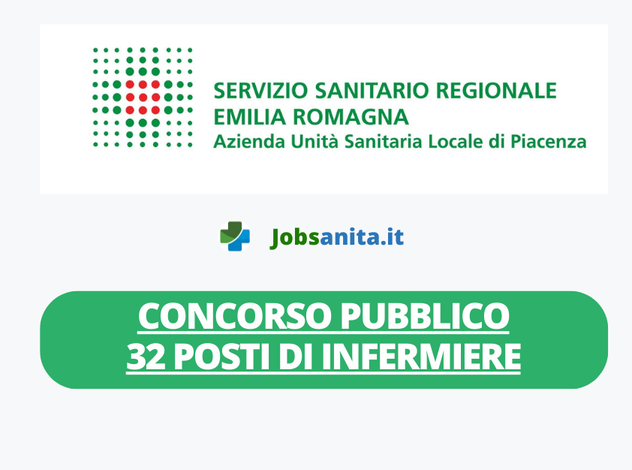 SERVIZIO SANITARIO REGIONALE
EMILIA ROMAGNA
Azienda Unità Sanitaria Locale di Piacenza

Jobsanita.it

CONCORSO PUBBLICO
32 POSTI DI INFERMIERE